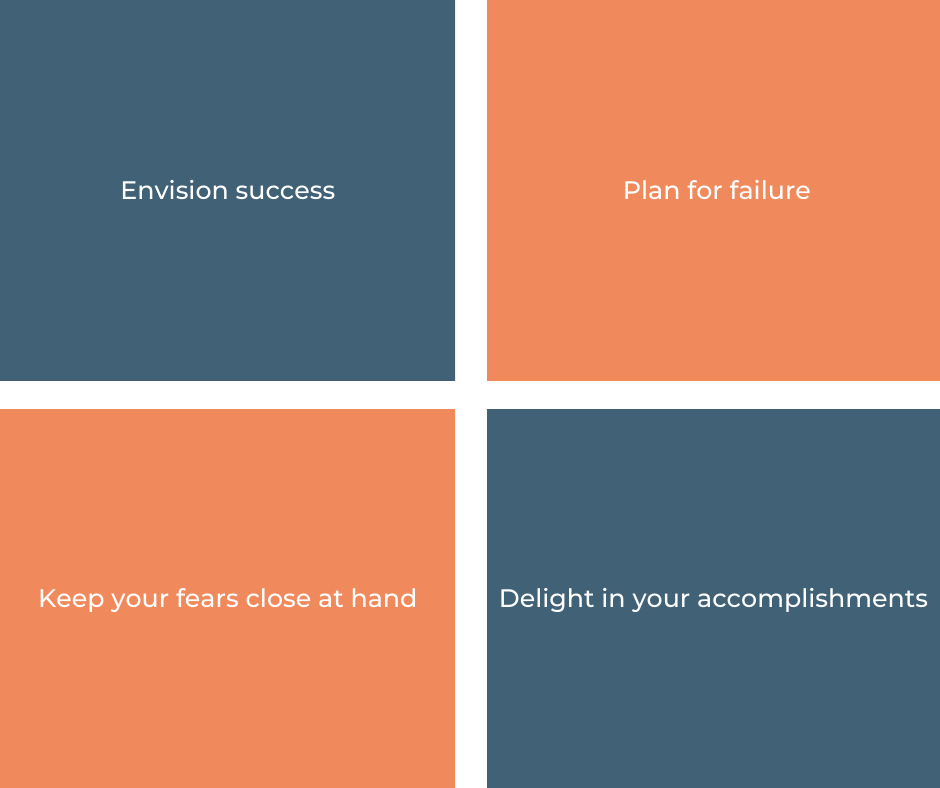 Envision success

Plan for failure

Keep your fears close at hand

Delight in your accomplishments